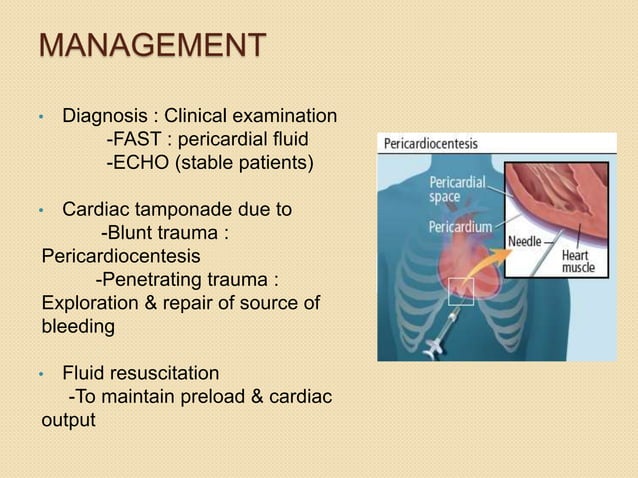 MANAGEMENT

• Diagnosis : Clinical examination
-FAST : pericardial fluid
-ECHO (stable patients)

• Cardiac tamponade due to
-Blunt trauma : Pericardiocentesis
-Penetrating trauma : Exploration & repair of source of bleeding

• Fluid resuscitation
-To maintain preload & cardiac output

Pericardiocentesis

Pericardial space

Pericardium

Needle

Heart muscle